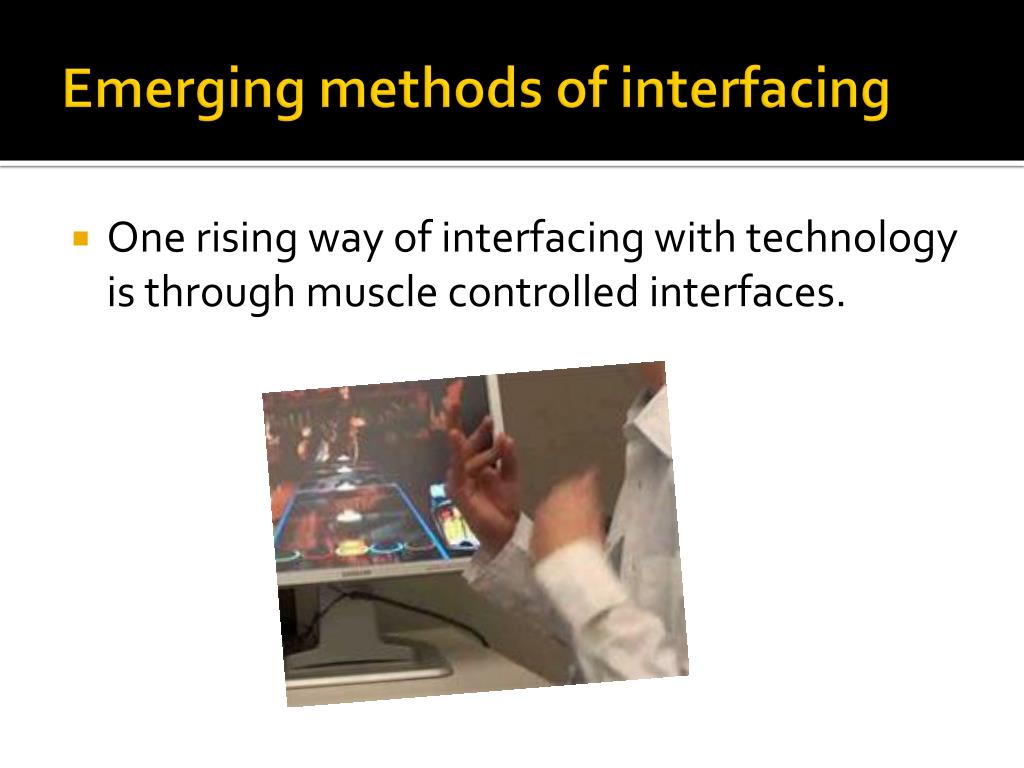 Emerging methods of interfacing

One rising way of interfacing with technology is through muscle controlled interfaces.